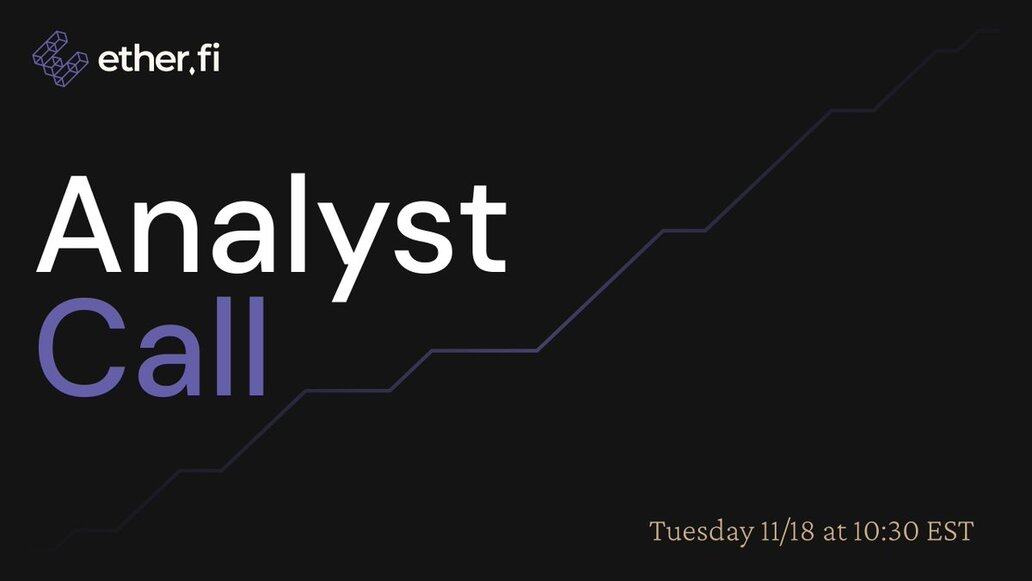 ether.fi

Analyst Call

Tuesday 11/18 at 10:30 EST